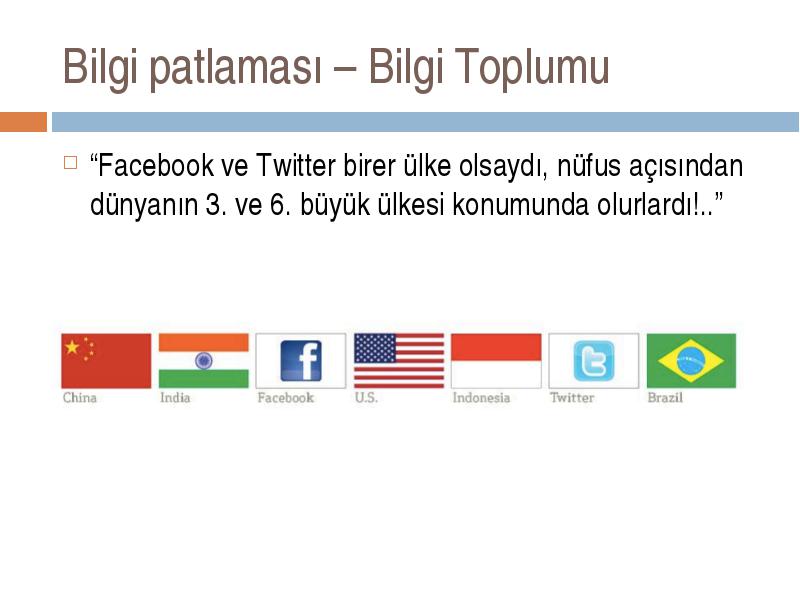 Bilgi patlaması – Bilgi Toplumu

“Facebook ve Twitter birer ülke olsaydı, nüfus açısından dünyanın 3. ve 6. büyük ülkesi konumunda olurlardı!..”

China India Facebook U.S. Indonesia Twitter Brazil